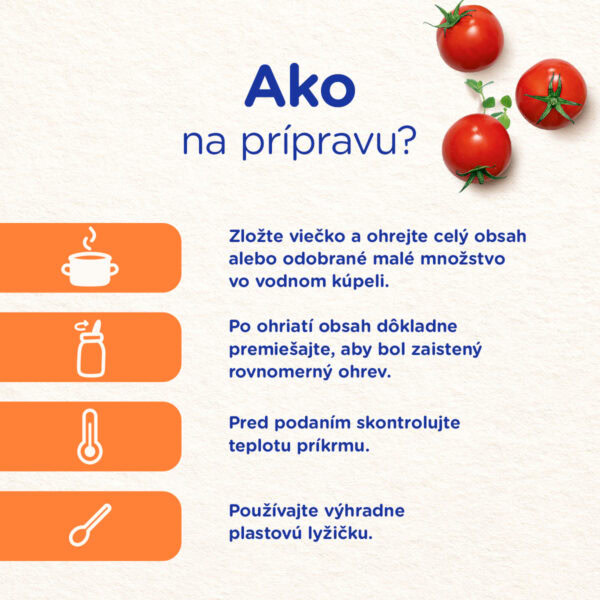 Ako
na prípravu?

Zložte viečko a ohrejte celý obsah alebo odobrané malé množstvo vo vodnom kúpeli.

Po ohriatí obsah dôkladne premiešajte, aby bol zaistený rovnomerný ohrev.

Pred podaním skontrolujte teplotu príkrmu.

Používajte výhradne plastovú lyžičku.